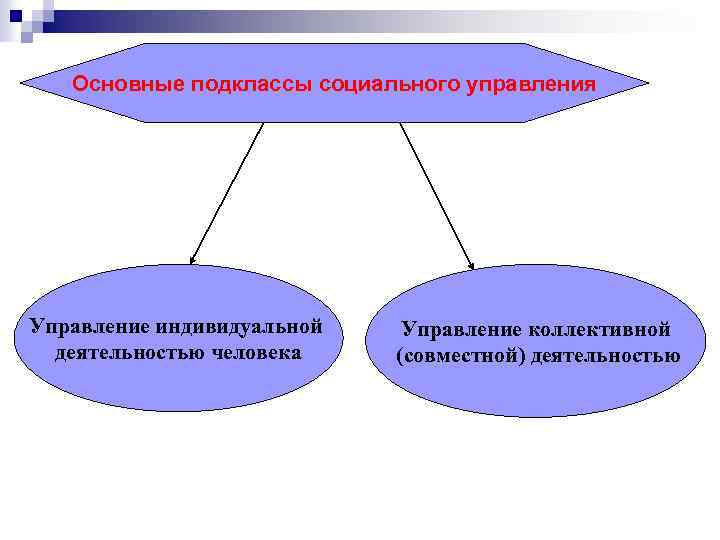 Основные подклассы социального управления

Управление индивидуальной деятельностью человека

Управление коллективной (совместной) деятельностью